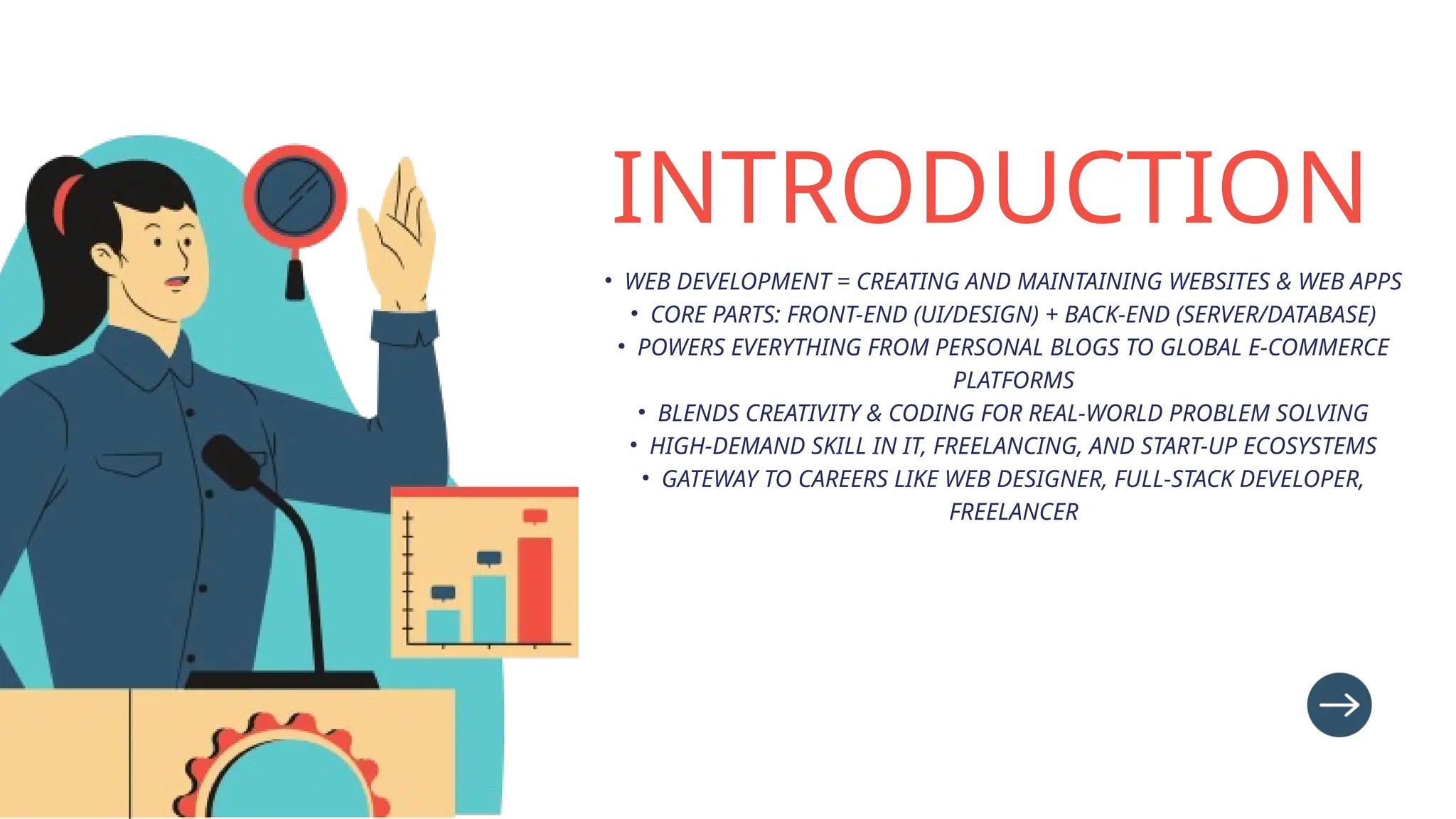 INTRODUCTION

• WEB DEVELOPMENT = CREATING AND MAINTAINING WEBSITES & WEB APPS
• CORE PARTS: FRONT-END (UI/DESIGN) + BACK-END (SERVER/DATABASE)
• POWERS EVERYTHING FROM PERSONAL BLOGS TO GLOBAL E-COMMERCE PLATFORMS
• BLENDS CREATIVITY & CODING FOR REAL-WORLD PROBLEM SOLVING
• HIGH-DEMAND SKILL IN IT, FREELANCING, AND START-UP ECOSYSTEMS
• GATEWAY TO CAREERS LIKE WEB DESIGNER, FULL-STACK DEVELOPER, FREELANCER